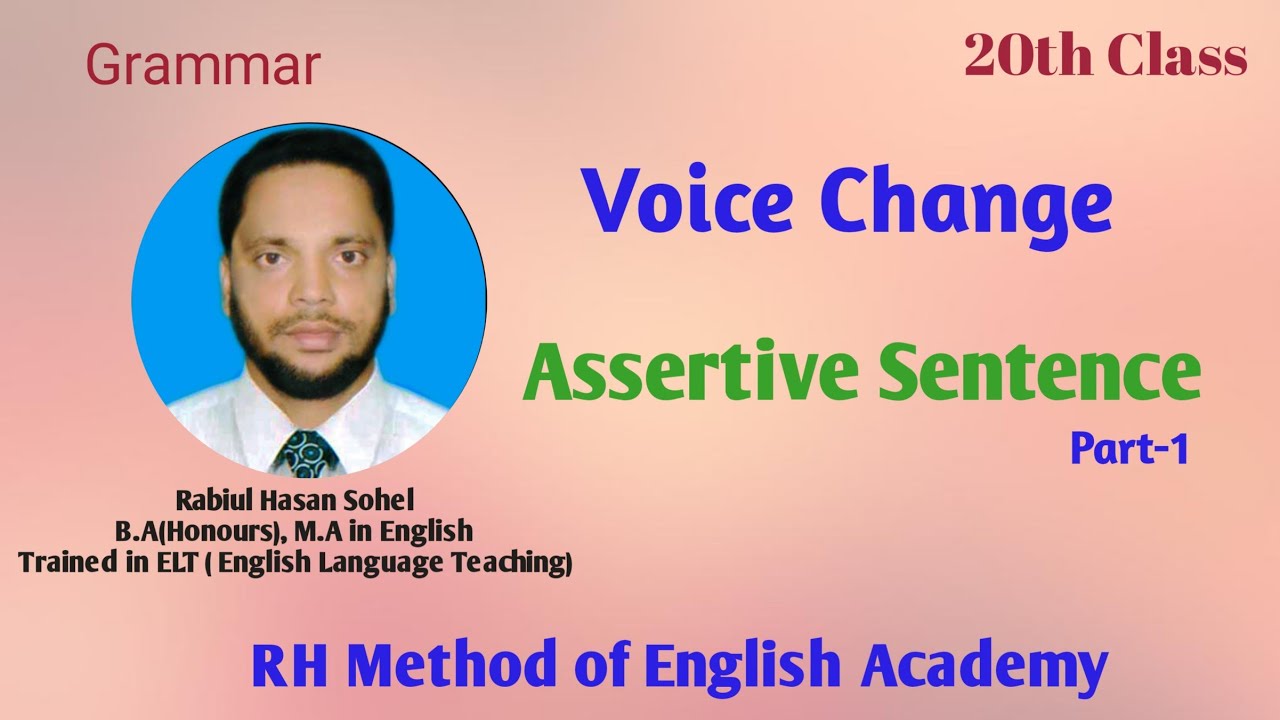 Grammar

20th Class

Voice Change

Assertive Sentence

Part-1

Rabiul Hasan Sohel
B.A(Honours), M.A in English
Trained in ELT ( English Language Teaching)

RH Method of English Academy